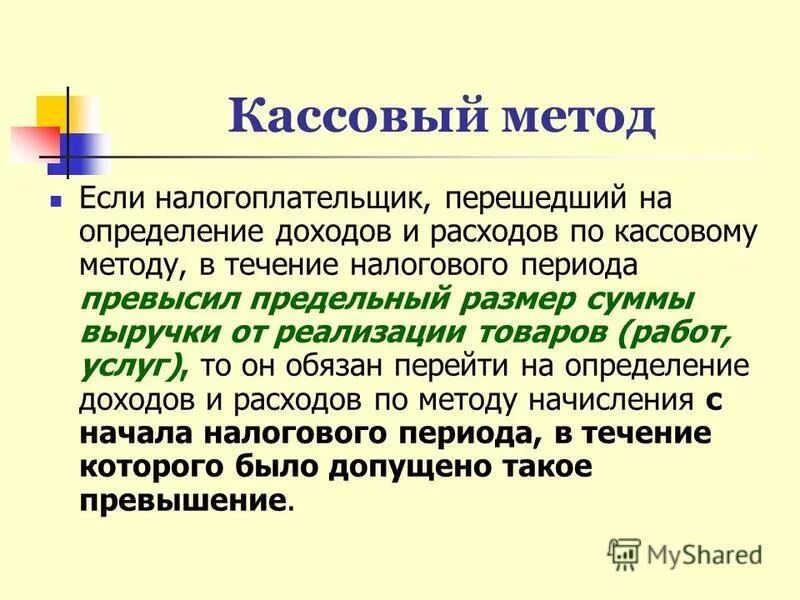 Кассовый метод

Если налогоплательщик, перешедший на определение доходов и расходов по кассовому методу, в течение налогового периода превысил предельный размер суммы выручки от реализации товаров (работ, услуг), то он обязан перейти на определение доходов и расходов по методу начисления с начала налогового периода, в течение которого было допущено такое превышение.

MyShared